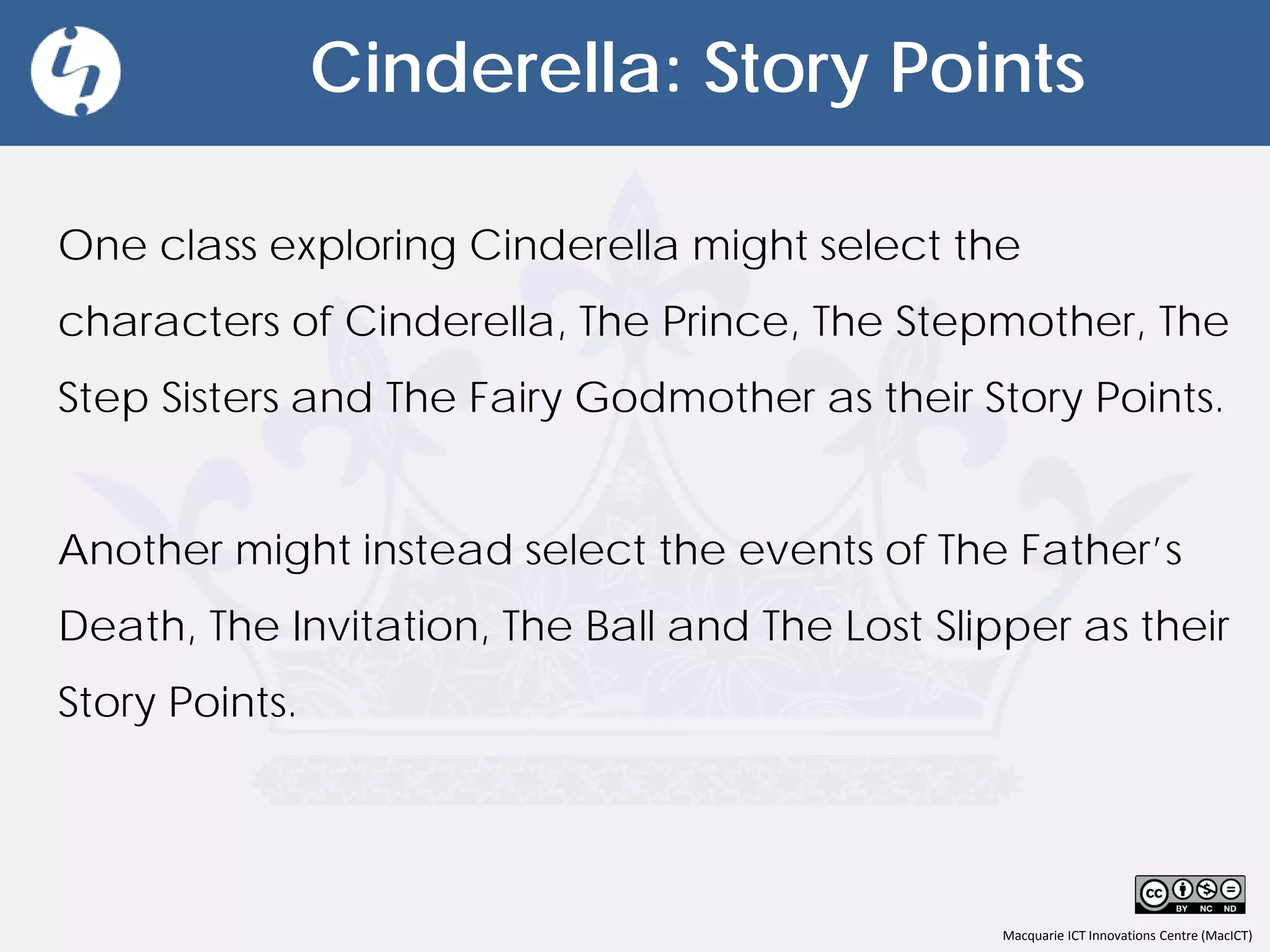 Cinderella: Story Points

One class exploring Cinderella might select the characters of Cinderella, The Prince, The Stepmother, The Step Sisters and The Fairy Godmother as their Story Points.

Another might instead select the events of The Father's Death, The Invitation, The Ball and The Lost Slipper as their Story Points.

cc BY NC ND

Macquarie ICT Innovations Centre (MacICT)